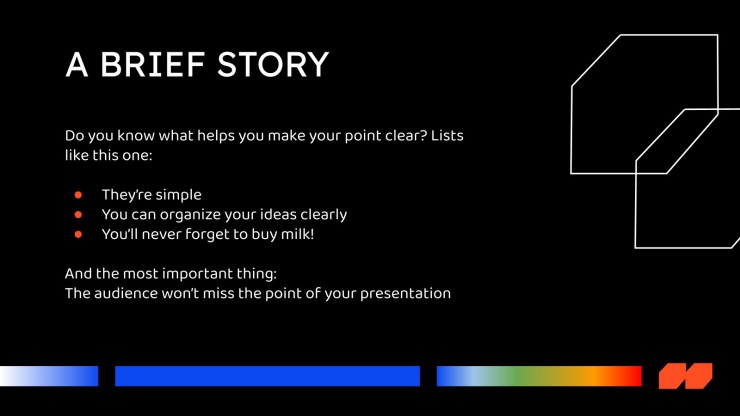 A BRIEF STORY

Do you know what helps you make your point clear? Lists like this one:

- They're simple
- You can organize your ideas clearly
- You'll never forget to buy milk!

And the most important thing:
The audience won't miss the point of your presentation